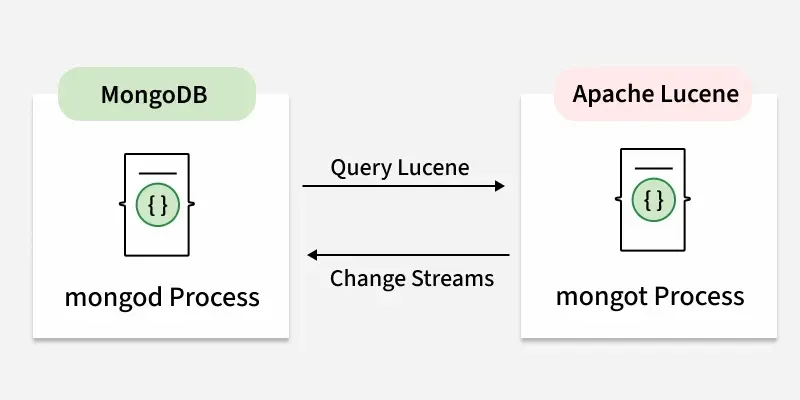 MongoDB

{ }

mongod Process

Query Lucene

Change Streams

Apache Lucene

{ }

mongot Process